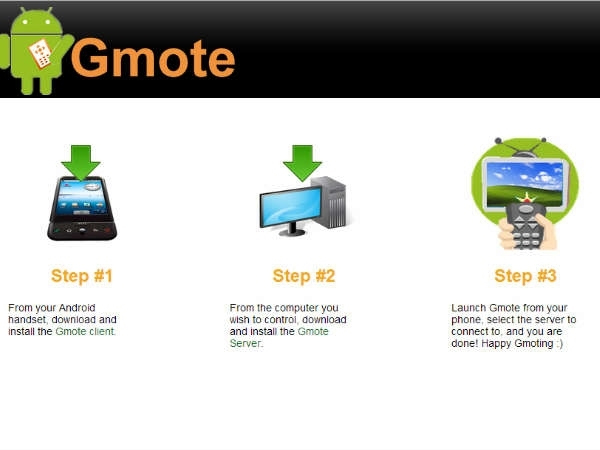 Gmote

Step #1

From your Android handset, download and install the Gmote client.

Step #2

From the computer you wish to control, download and install the Gmote Server.

Step #3

Launch Gmote from your phone, select the server to connect to, and you are done! Happy Gmoting :)